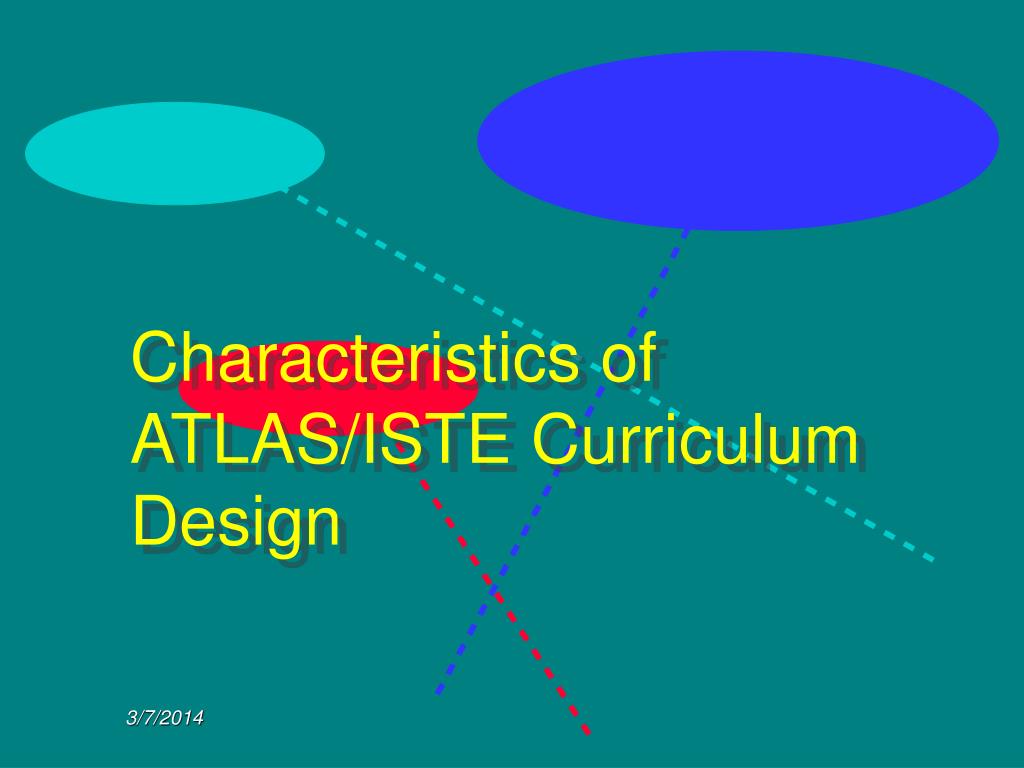 Characteristics of ATLAS/ISTE Curriculum Design

3/7/2014